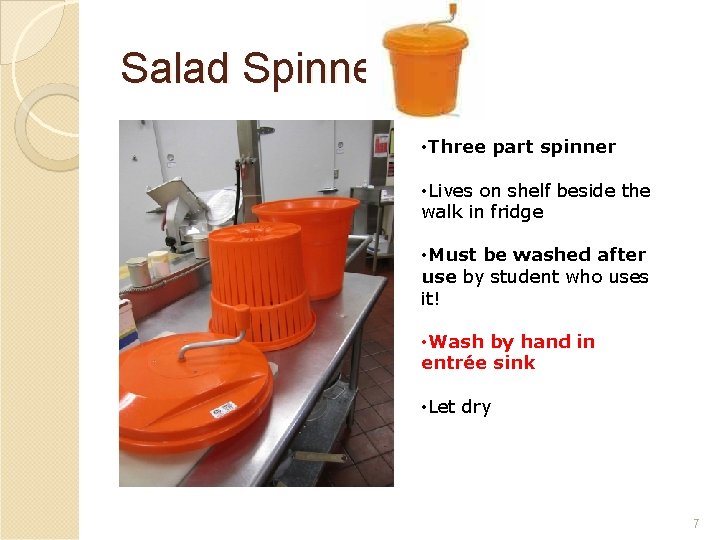 Salad Spinne

•Three part spinner

•Lives on shelf beside the walk in fridge

•Must be washed after use by student who uses it!

•Wash by hand in entrée sink

•Let dry

7